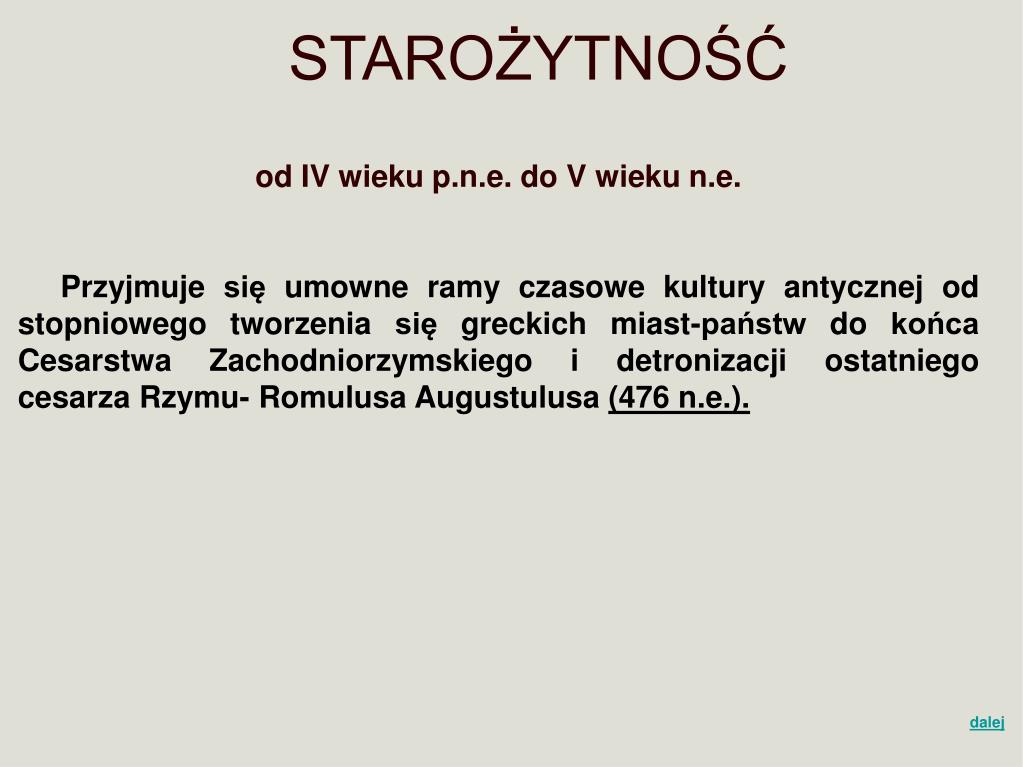 STAROŻYTNOŚĆ

od IV wieku p.n.e. do V wieku n.e.

Przyjmuje się umowne ramy czasowe kultury antycznej od stopniowego tworzenia się greckich miast-państw do końca Cesarstwa Zachodniorzymskiego i detronizacji ostatniego cesarza Rzymu- Romulusa Augustulusa (476 n.e.).

dalej